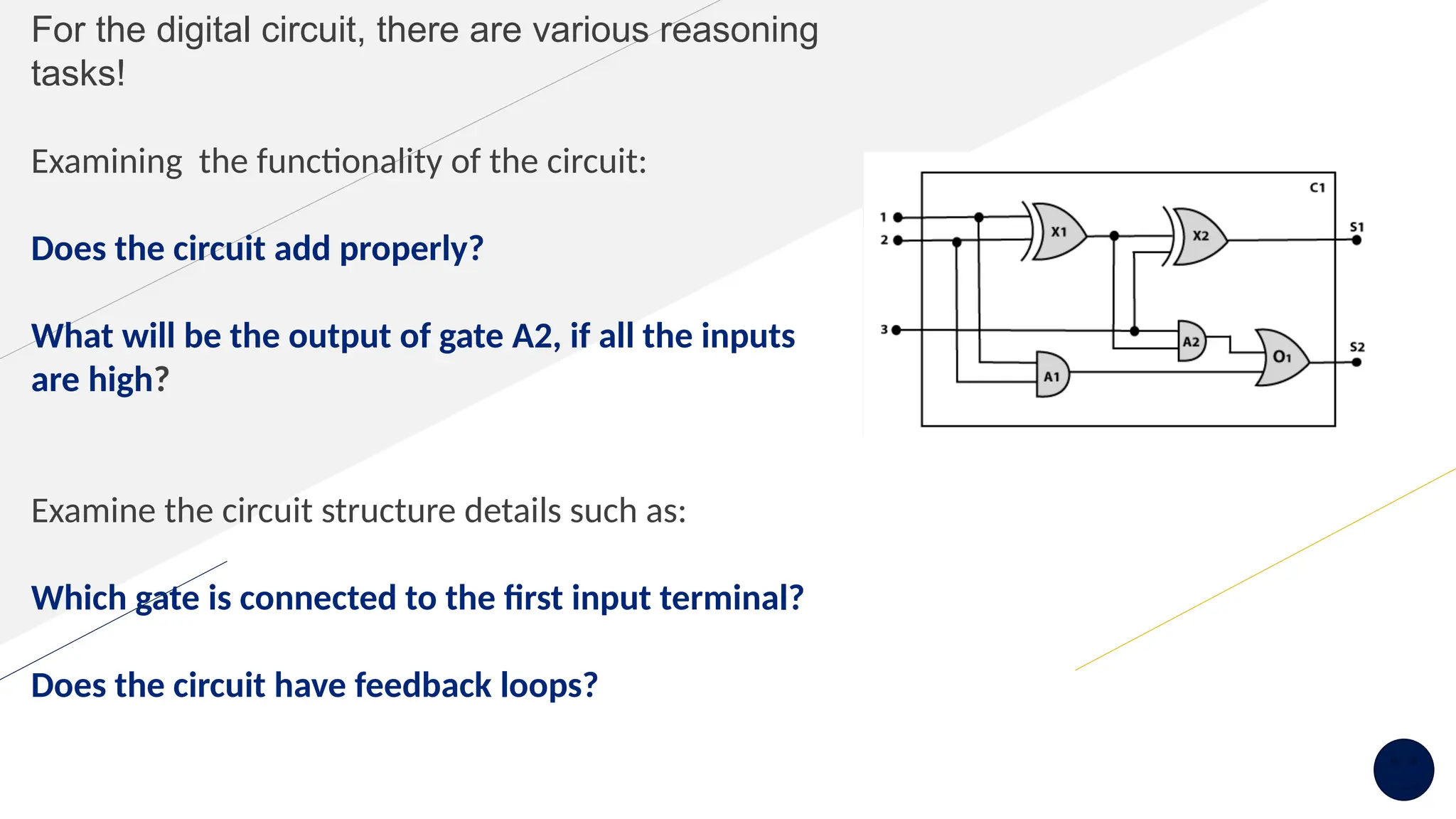 For the digital circuit, there are various reasoning tasks!

Examining the functionality of the circuit:

Does the circuit add properly?

What will be the output of gate A2, if all the inputs are high?

Examine the circuit structure details such as:

Which gate is connected to the first input terminal?

Does the circuit have feedback loops?

C1
1
2
3
X1
X2
A2
A1
O1
S1
S2